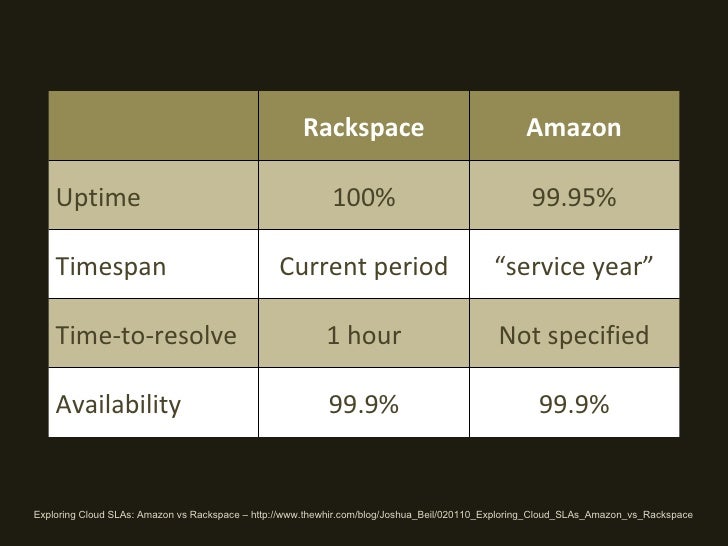 | | Rackspace | Amazon |
|---|---|---|
| Uptime | 100% | 99.95% |
| Timespan | Current period | “service year” |
| Time-to-resolve | 1 hour | Not specified |
| Availability | 99.9% | 99.9% |

Exploring Cloud SLAs: Amazon vs Rackspace – http://www.thewhir.com/blog/Joshua_Beil/020110_Exploring_Cloud_SLAs_Amazon_vs_Rackspace